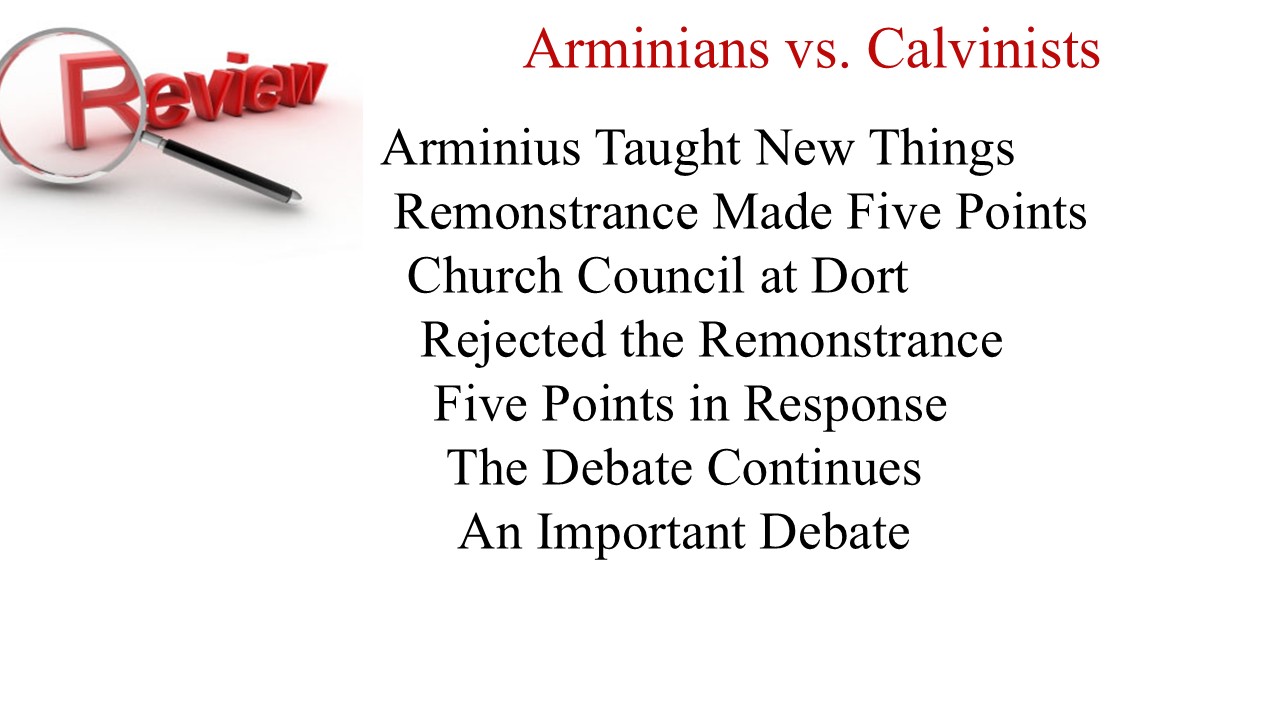 Review

Arminians vs. Calvinists

Arminius Taught New Things
Remonstrance Made Five Points
Church Council at Dort
Rejected the Remonstrance
Five Points in Response
The Debate Continues
An Important Debate